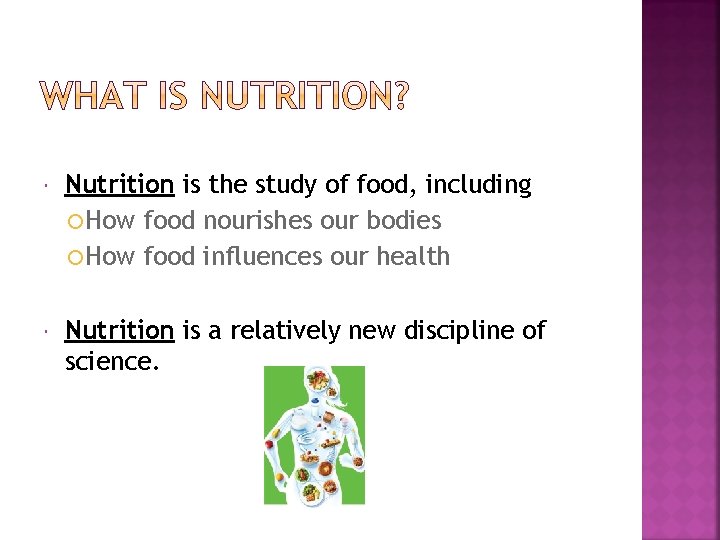 WHAT IS NUTRITION?

Nutrition is the study of food, including

How food nourishes our bodies

How food influences our health

Nutrition is a relatively new discipline of science.